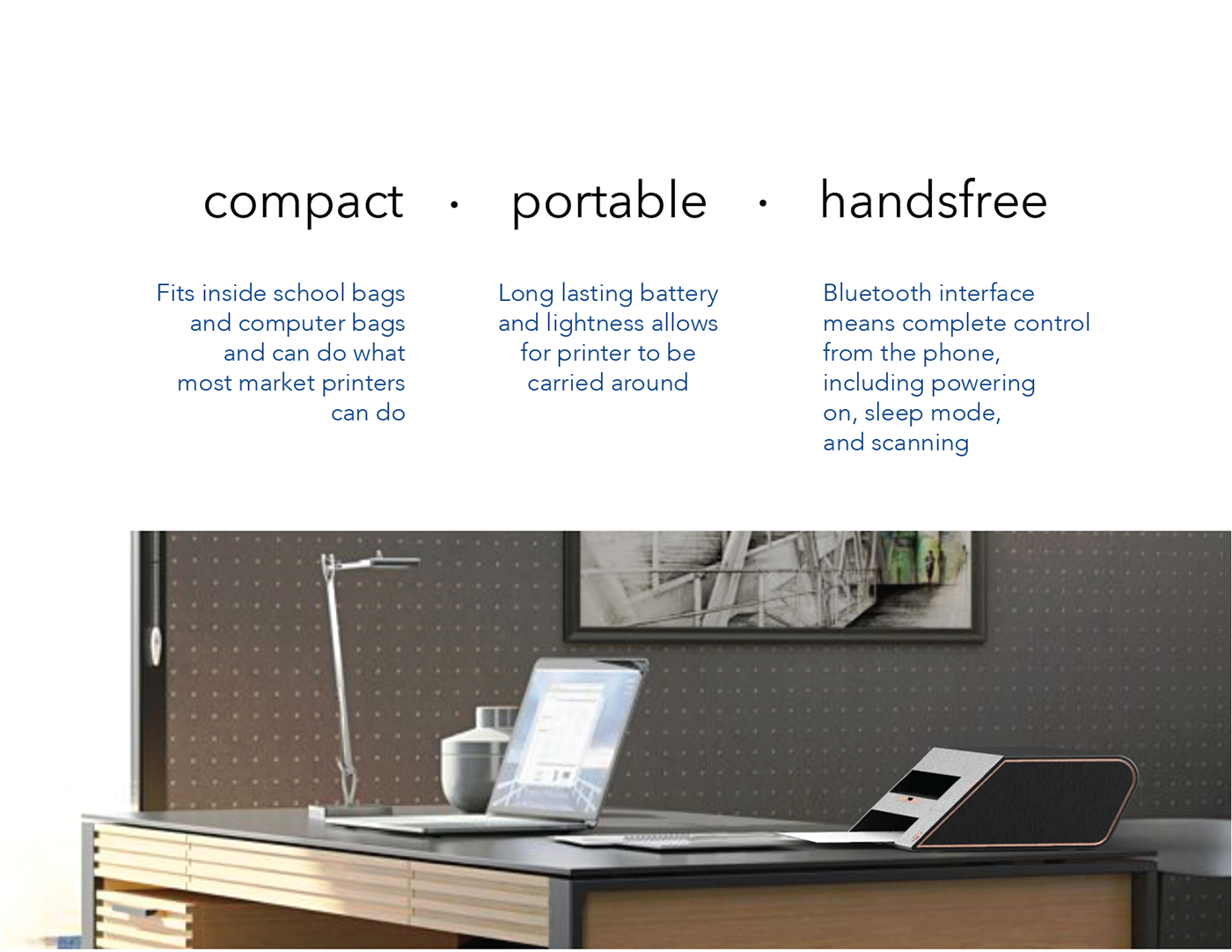 compact · portable · handsfree

Fits inside school bags and computer bags and can do what most market printers can do

Long lasting battery and lightness allows for printer to be carried around

Bluetooth interface means complete control from the phone, including powering on, sleep mode, and scanning